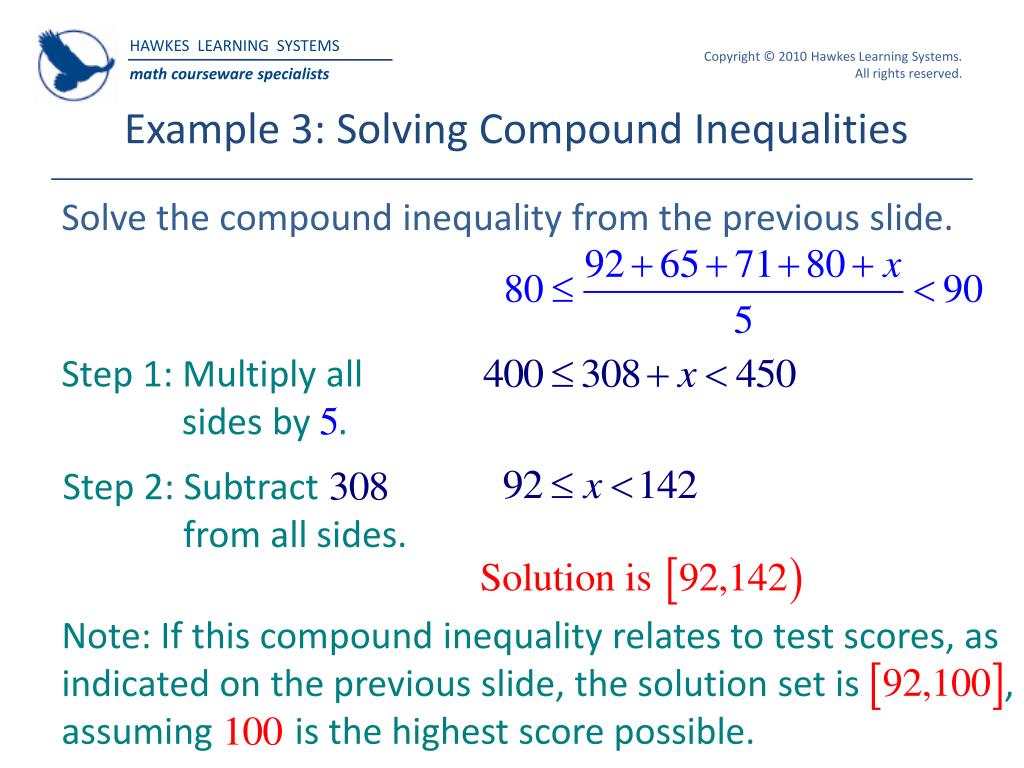 HAWKES LEARNING SYSTEMS
math courseware specialists

Copyright © 2010 Hawkes Learning Systems. All rights reserved.

Example 3: Solving Compound Inequalities

Solve the compound inequality from the previous slide.

$80 \leq \frac{92+65+71+80+x}{5} < 90$

Step 1: Multiply all sides by $5$.

$400 \leq 308 + x < 450$

Step 2: Subtract $308$ from all sides.

$92 \leq x < 142$

Solution is $[92,142)$

Note: If this compound inequality relates to test scores, as indicated on the previous slide, the solution set is $[92,100]$, assuming $100$ is the highest score possible.